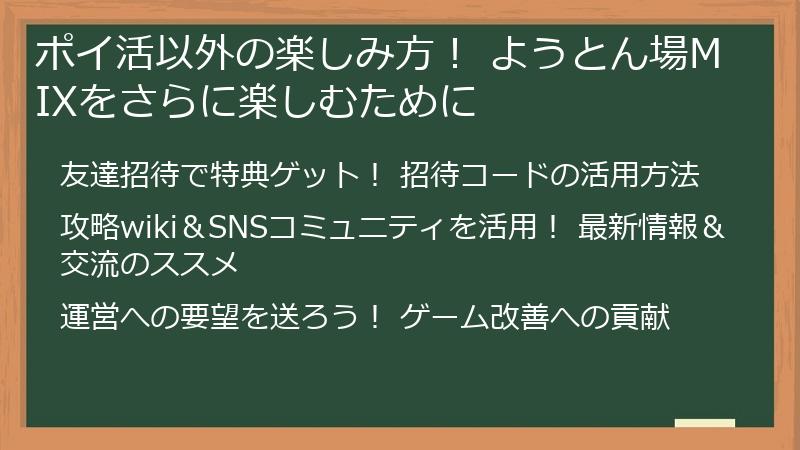 ポイ活以外の楽しみ方！ ようとん場MIXをさらに楽しむために

友達招待で特典ゲット！ 招待コードの活用方法

攻略wiki＆SNSコミュニティを活用！ 最新情報＆交流のススメ

運営への要望を送ろう！ ゲーム改善への貢献